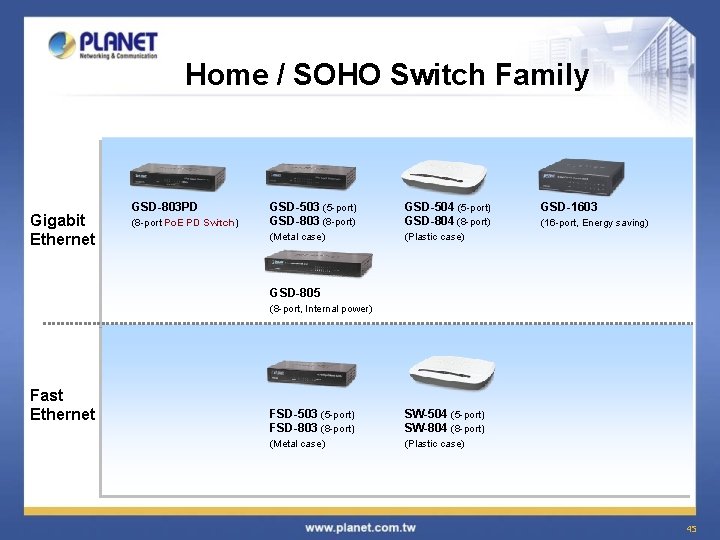 PLANET
Networking & Communication

Home / SOHO Switch Family

Gigabit Ethernet

GSD-803PD
(8-port PoE PD Switch)

GSD-503 (5-port)
GSD-803 (8-port)
(Metal case)

GSD-504 (5-port)
GSD-804 (8-port)
(Plastic case)

GSD-1603
(16-port, Energy saving)

GSD-805
(8-port, Internal power)

Fast Ethernet

FSD-503 (5-port)
FSD-803 (8-port)
(Metal case)

SW-504 (5-port)
SW-804 (8-port)
(Plastic case)

www.planet.com.tw

45